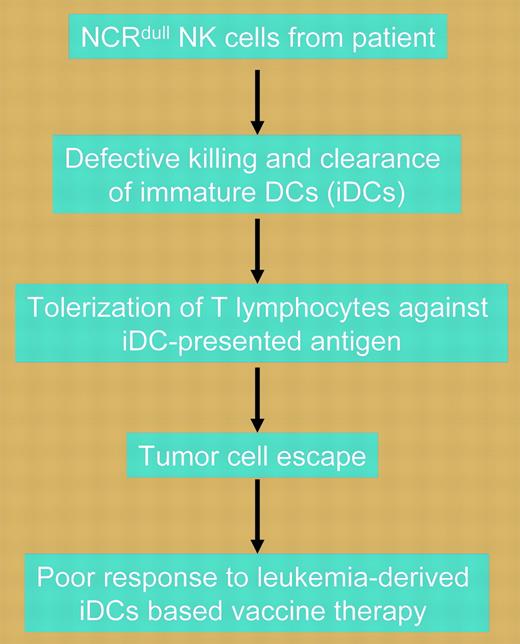 NCR$^{dull}$ NK cells from patient

Defective killing and clearance of immature DCs (iDCs)

Tolerization of T lymphocytes against iDC-presented antigen

Tumor cell escape

Poor response to leukemia-derived iDCs based vaccine therapy